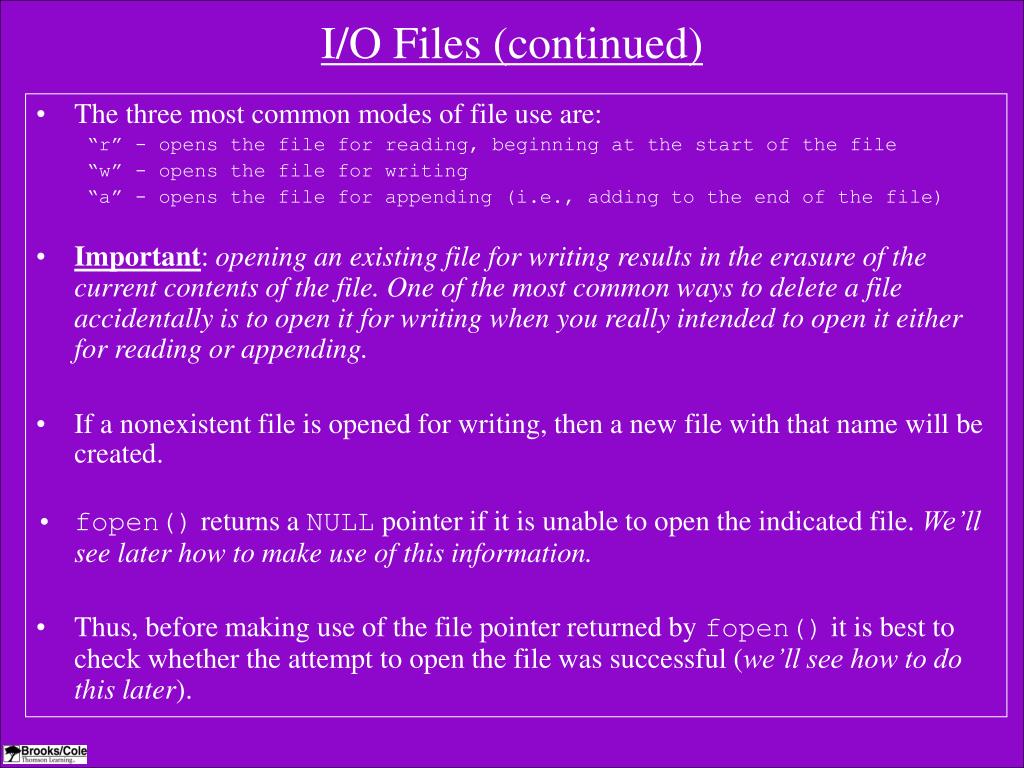 I/O Files (continued)

• The three most common modes of file use are:
“r” - opens the file for reading, beginning at the start of the file
“w” - opens the file for writing
“a” - opens the file for appending (i.e., adding to the end of the file)

• Important: opening an existing file for writing results in the erasure of the current contents of the file. One of the most common ways to delete a file accidentally is to open it for writing when you really intended to open it either for reading or appending.

• If a nonexistent file is opened for writing, then a new file with that name will be created.

• fopen() returns a NULL pointer if it is unable to open the indicated file. We’ll see later how to make use of this information.

• Thus, before making use of the file pointer returned by fopen() it is best to check whether the attempt to open the file was successful (we’ll see how to do this later).

Brooks/Cole
Thomson Learning.